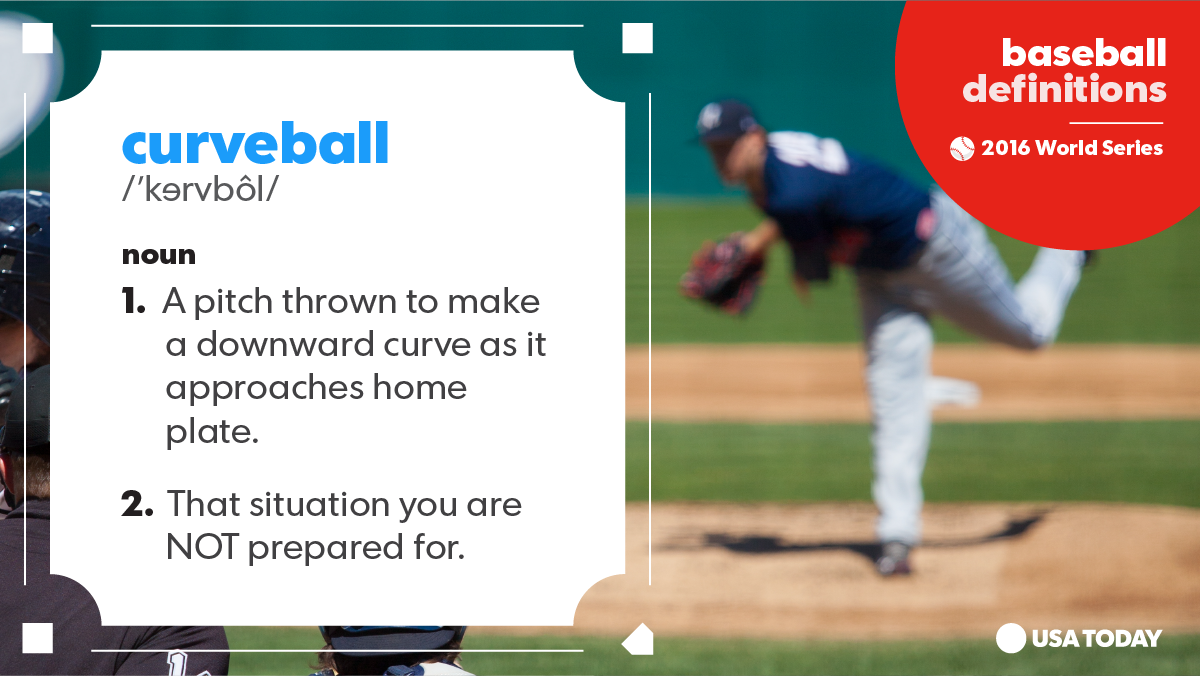 curveball
/ˈkərvbôl/

noun

1. A pitch thrown to make a downward curve as it approaches home plate.

2. That situation you are NOT prepared for.

baseball definitions

2016 World Series

USA TODAY